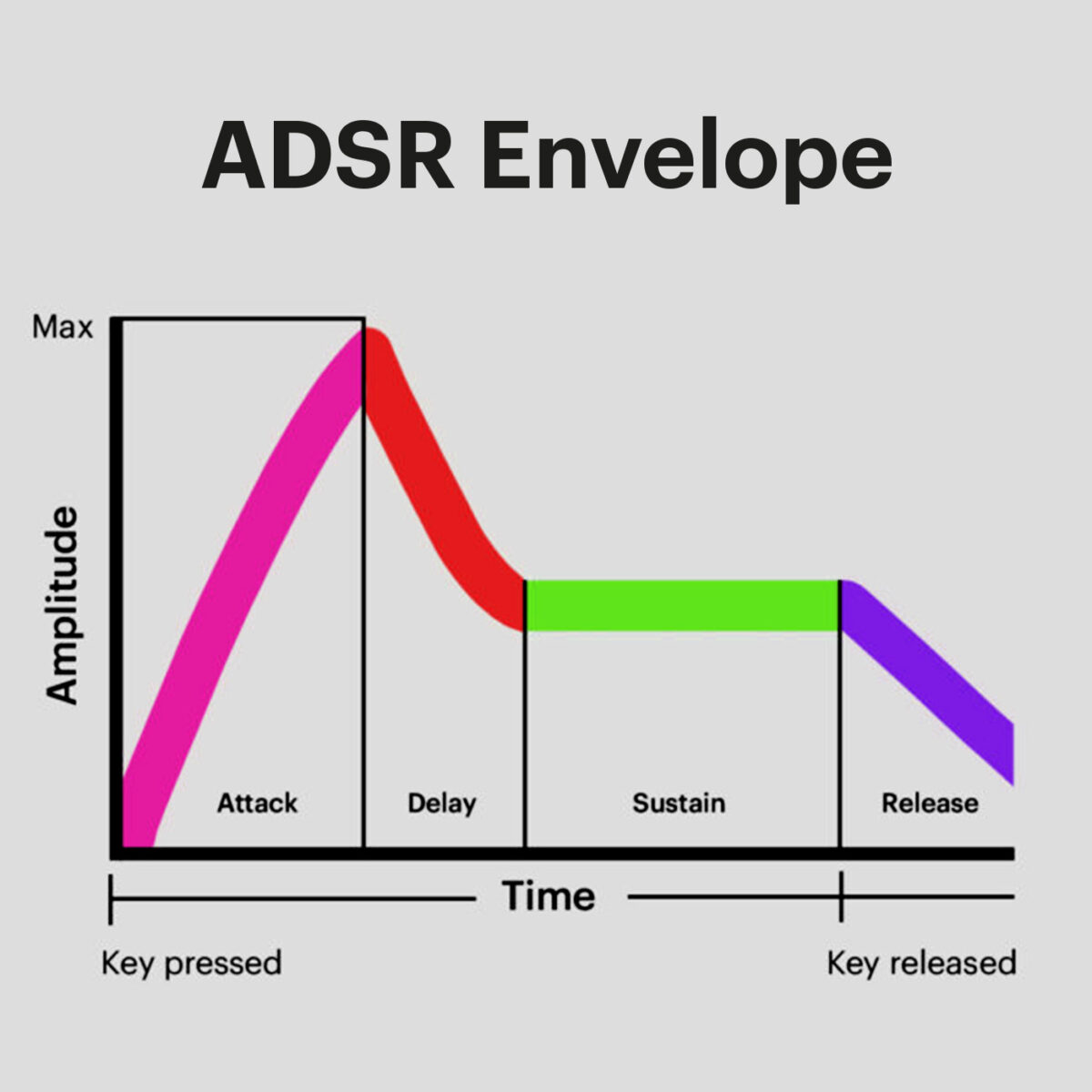 ADSR Envelope

Max

Amplitude

Attack

Delay

Sustain

Release

Time

Key pressed

Key released